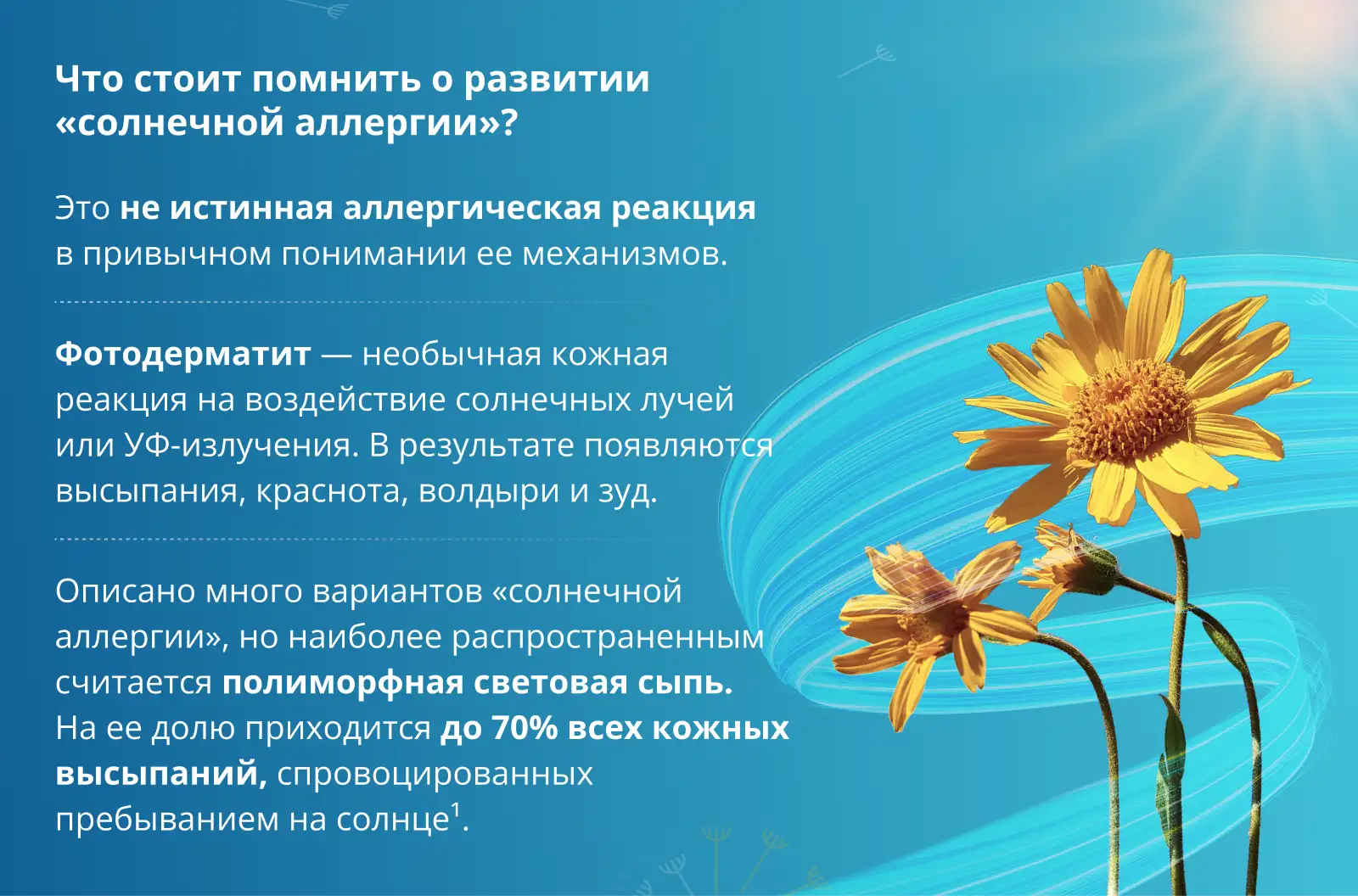 Что стоит помнить о развитии «солнечной аллергии»?

Это не истинная аллергическая реакция в привычном понимании ее механизмов.

Фотодерматит — необычная кожная реакция на воздействие солнечных лучей или УФ-излучения. В результате появляются высыпания, краснота, волдыри и зуд.

Описано много вариантов «солнечной аллергии», но наиболее распространенным считается полиморфная световая сыпь. На ее долю приходится до 70% всех кожных высыпаний, спровоцированных пребыванием на солнце$^1$.